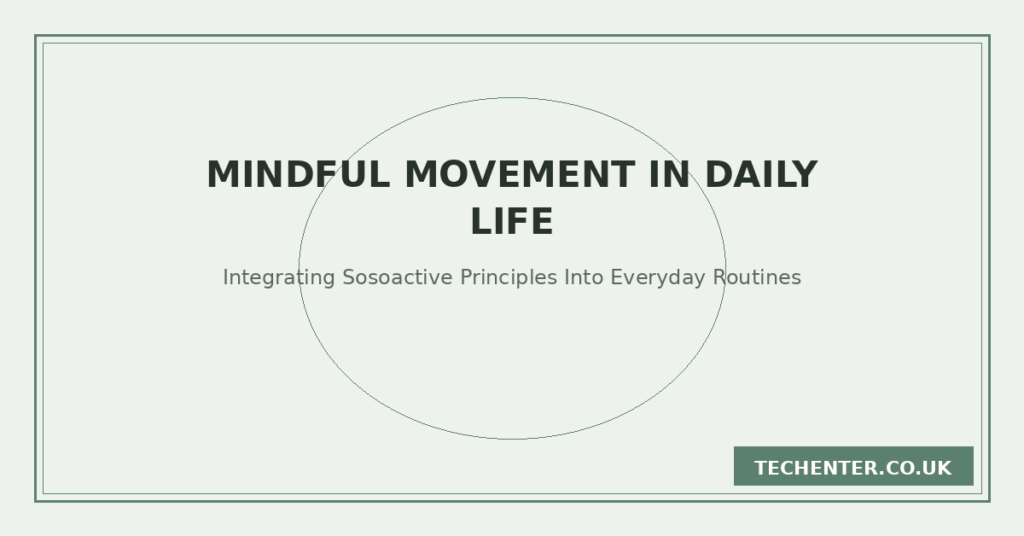 MINDFUL MOVEMENT IN DAILY LIFE

Integrating Sosoactive Principles Into Everyday Routines

TECHENTER.CO.UK